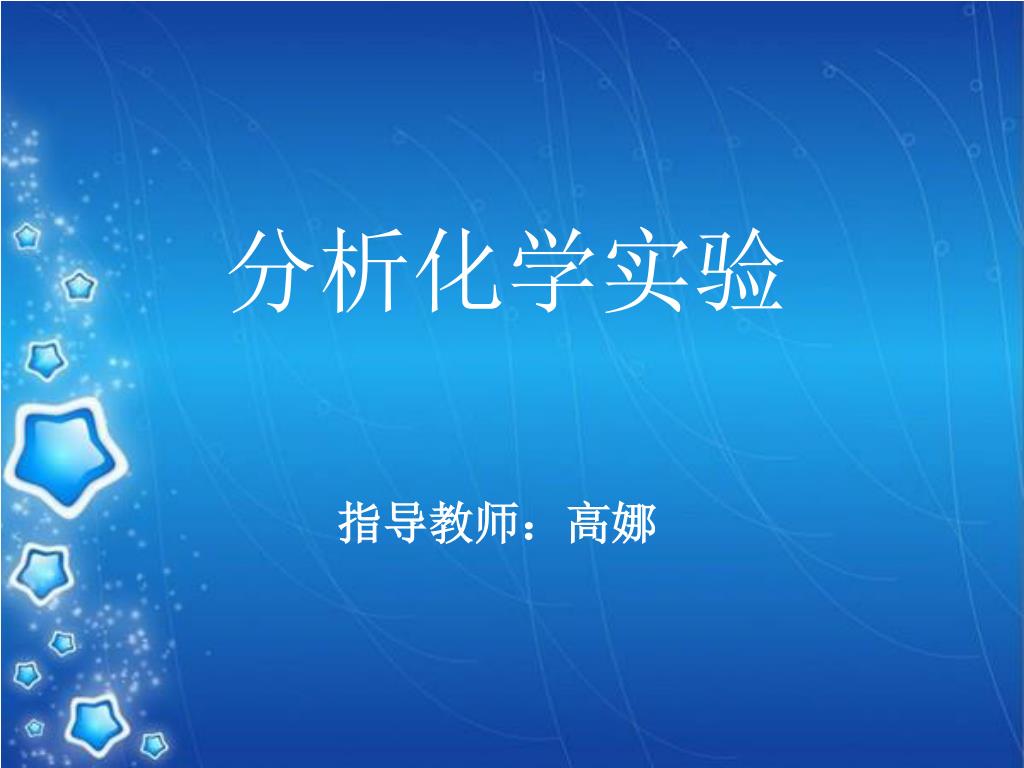 分析化学实验

指导教师：高娜